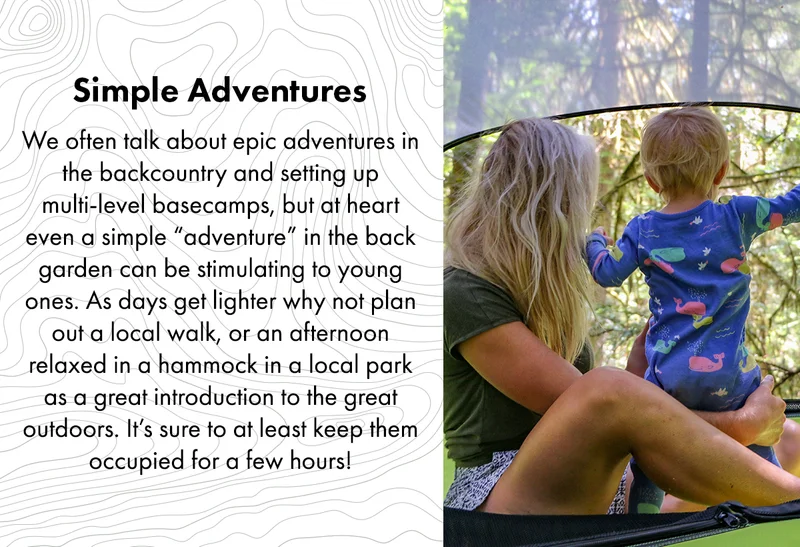 Simple Adventures

We often talk about epic adventures in the backcountry and setting up multi-level basecamps, but at heart even a simple "adventure" in the back garden can be stimulating to young ones. As days get lighter why not plan out a local walk, or an afternoon relaxed in a hammock in a local park as a great introduction to the great outdoors. It's sure to at least keep them occupied for a few hours!